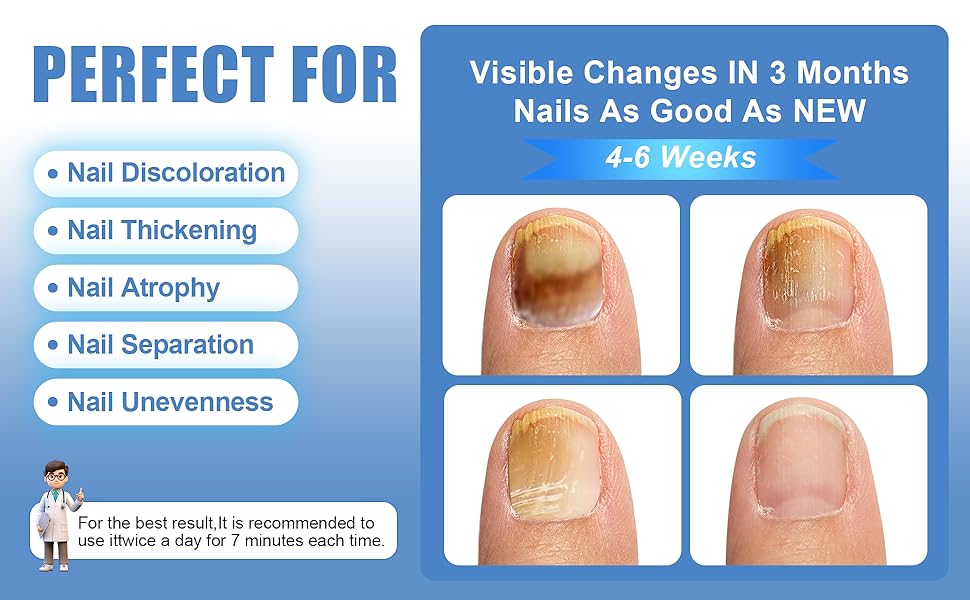 PERFECT FOR

• Nail Discoloration

• Nail Thickening

• Nail Atrophy

• Nail Separation

• Nail Unevenness

For the best result,It is recommended to use ittwice a day for 7 minutes each time.

Visible Changes IN 3 Months
Nails As Good As NEW

4-6 Weeks